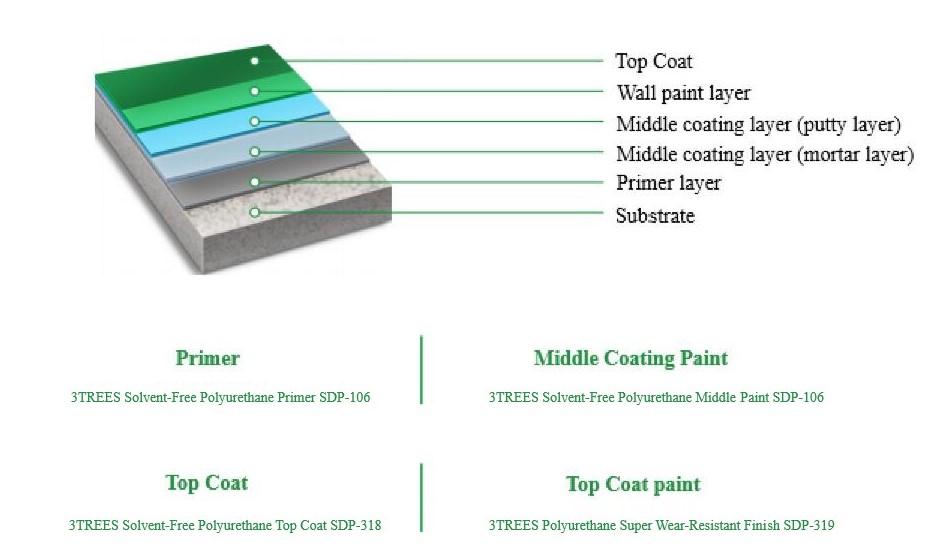 Top Coat
Wall paint layer
Middle coating layer (putty layer)
Middle coating layer (mortar layer)
Primer layer
Substrate

Primer

3TREES Solvent-Free Polyurethane Primer SDP-106

Middle Coating Paint

3TREES Solvent-Free Polyurethane Middle Paint SDP-106

Top Coat

3TREES Solvent-Free Polyurethane Top Coat SDP-318

Top Coat paint

3TREES Polyurethane Super Wear-Resistant Finish SDP-319